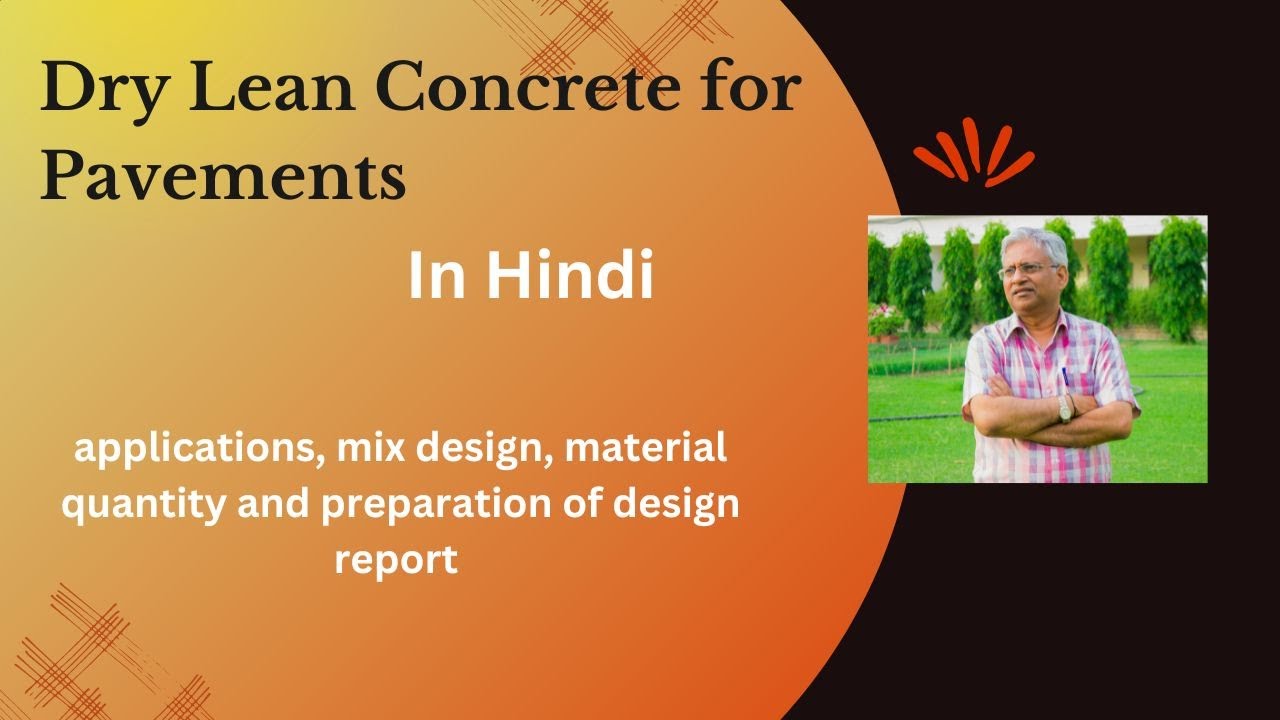 Dry Lean Concrete for Pavements

In Hindi

applications, mix design, material quantity and preparation of design report